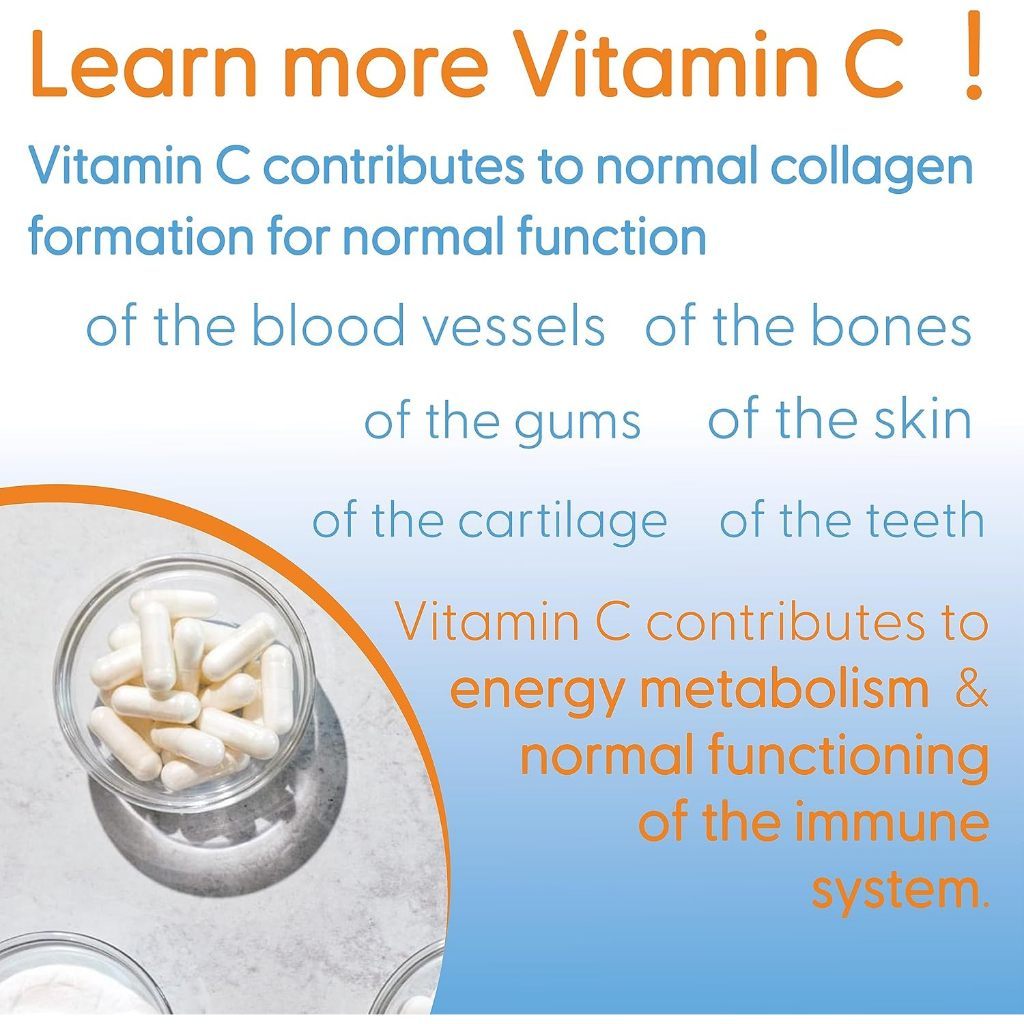 Learn more Vitamin C ！

Vitamin C contributes to normal collagen formation for normal function

of the blood vessels of the bones

of the gums of the skin

of the cartilage of the teeth

Vitamin C contributes to energy metabolism & normal functioning of the immune system.